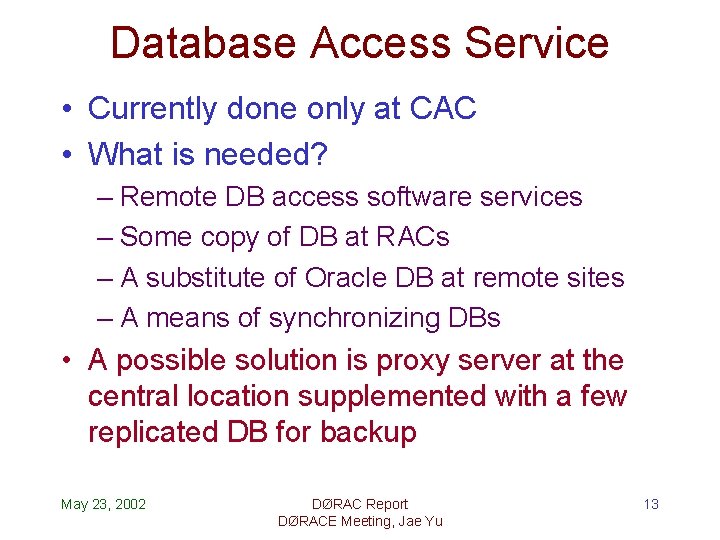 Database Access Service

• Currently done only at CAC
• What is needed?
– Remote DB access software services
– Some copy of DB at RACs
– A substitute of Oracle DB at remote sites
– A means of synchronizing DBs
• A possible solution is proxy server at the central location supplemented with a few replicated DB for backup

May 23, 2002

DØRAC Report
DØRACE Meeting, Jae Yu

13